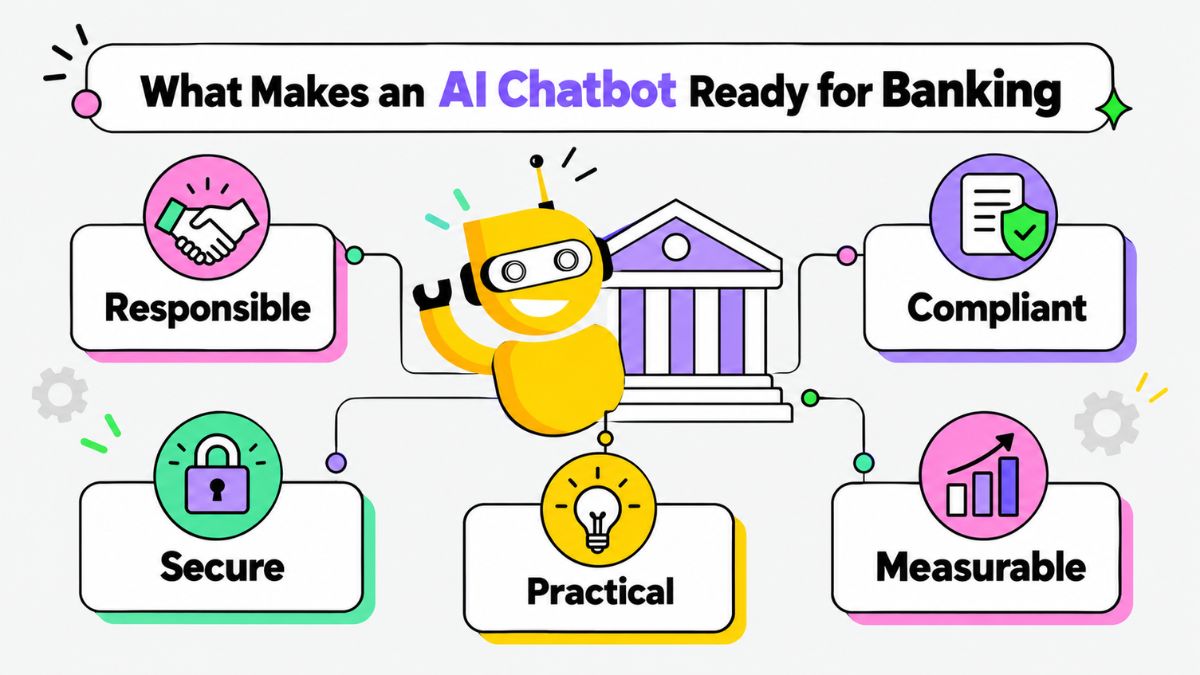 What Makes an AI Chatbot Ready for Banking

Responsible

Compliant

Secure

Practical

Measurable